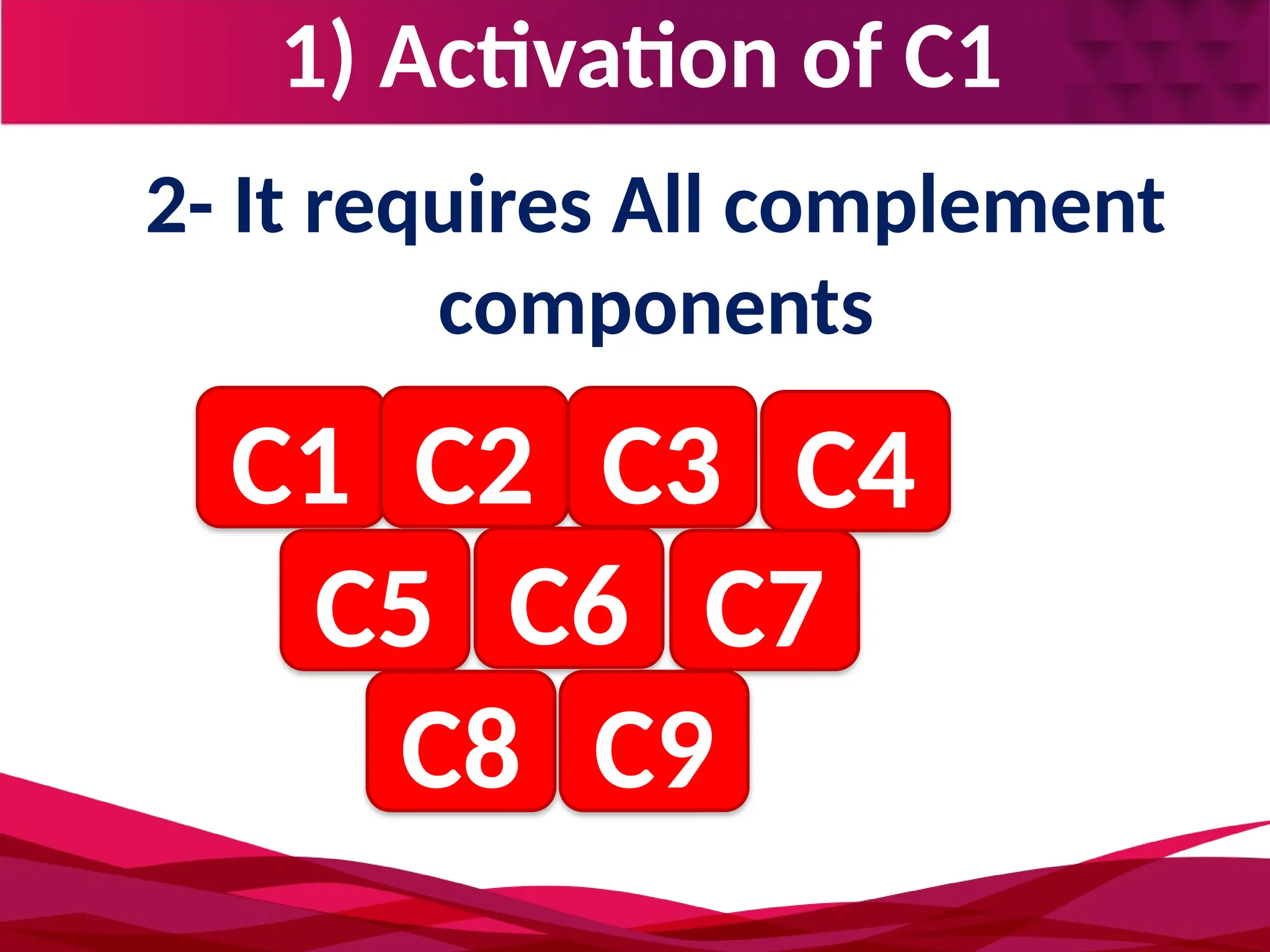 1) Activation of C1

2- It requires All complement components

C1 C2 C3 C4

C5 C6 C7

C8 C9